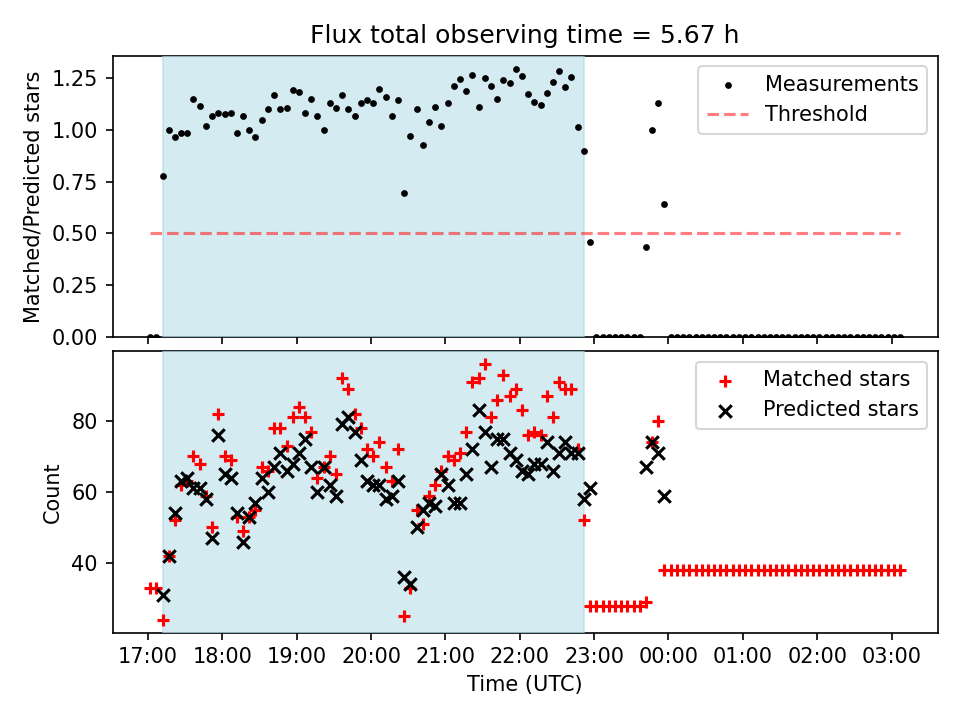 Flux total observing time = 5.67 h

Matched/Predicted stars

1.25
1.00
0.75
0.50
0.25
0.00

Measurements
Threshold

Count

80
60
40

Matched stars
Predicted stars

17:00 18:00 19:00 20:00 21:00 22:00 23:00 00:00 01:00 02:00 03:00

Time (UTC)